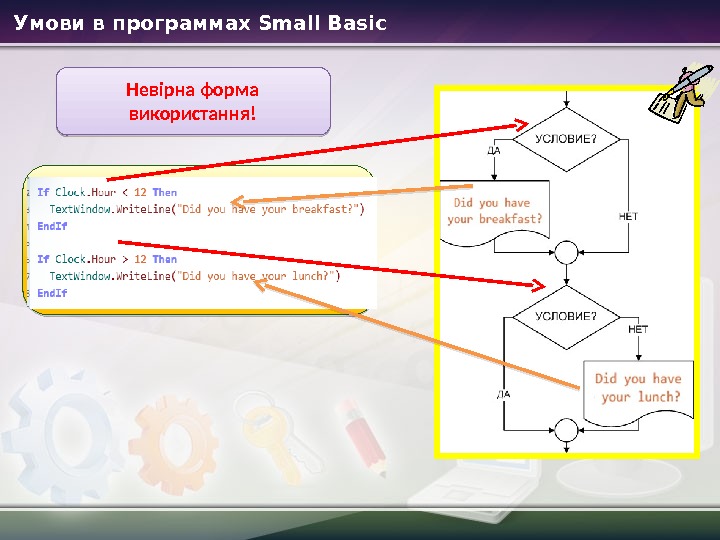 Умови в программах Small Basic

Невірна форма використання!

If Clock.Hour < 12 Then
TextWindow.WriteLine("Did you have your breakfast?")
EndIf

If Clock.Hour > 12 Then
TextWindow.WriteLine("Did you have your lunch?")
EndIf

УСЛОВИЕ?

ДА

НЕТ

Did you have your breakfast?

УСЛОВИЕ?

НЕТ

ДА

Did you have your lunch?